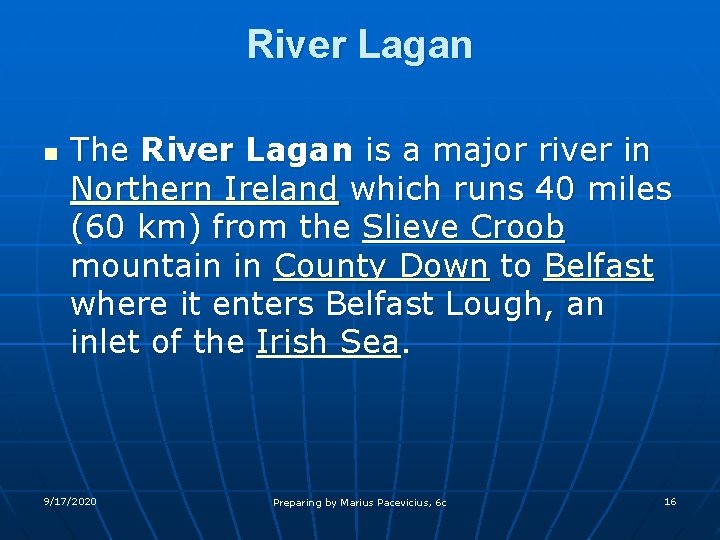 River Lagan

• The River Lagan is a major river in Northern Ireland which runs 40 miles (60 km) from the Slieve Croob mountain in County Down to Belfast where it enters Belfast Lough, an inlet of the Irish Sea.

9/17/2020

Preparing by Marius Pacevicius, 6c

16